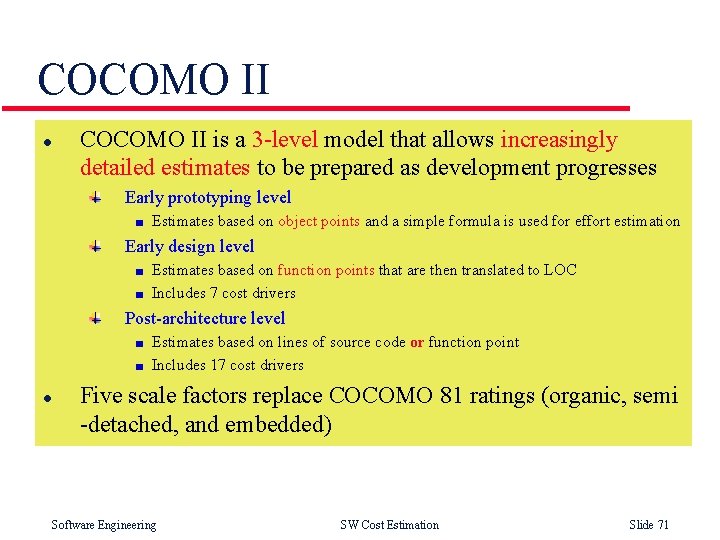 COCOMO II

- COCOMO II is a 3-level model that allows increasingly detailed estimates to be prepared as development progresses
  - Early prototyping level
    - Estimates based on object points and a simple formula is used for effort estimation
  - Early design level
    - Estimates based on function points that are then translated to LOC
    - Includes 7 cost drivers
  - Post-architecture level
    - Estimates based on lines of source code or function point
    - Includes 17 cost drivers
- Five scale factors replace COCOMO 81 ratings (organic, semi -detached, and embedded)

Software Engineering SW Cost Estimation Slide 71